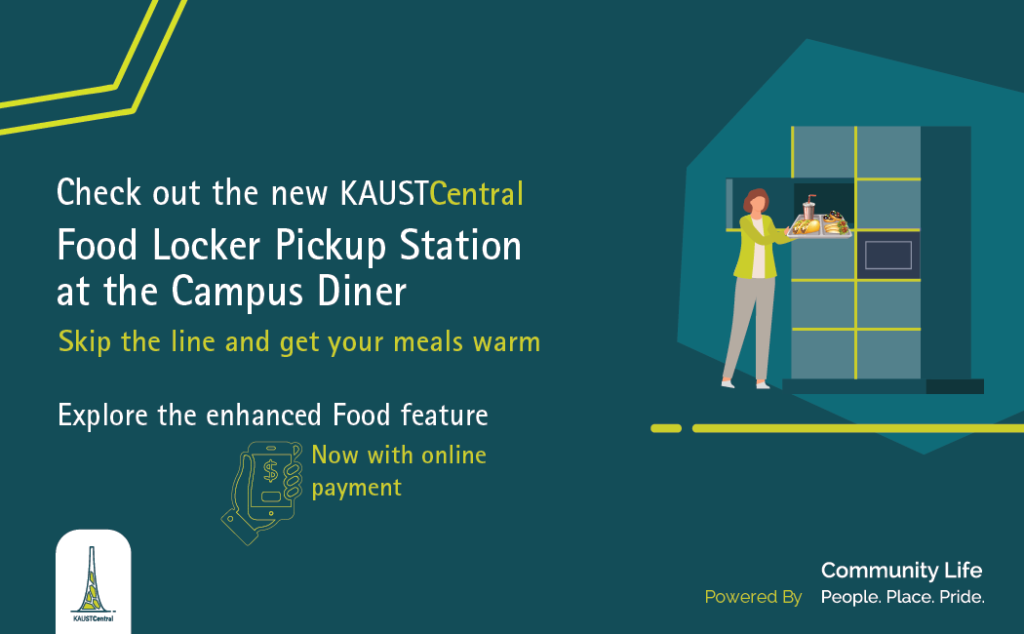 Check out the new KAUSTCentral
Food Locker Pickup Station at the Campus Diner

Skip the line and get your meals warm

Explore the enhanced Food feature

$

Now with online payment

KAUSTCentral

Powered By

Community Life
People. Place. Pride.